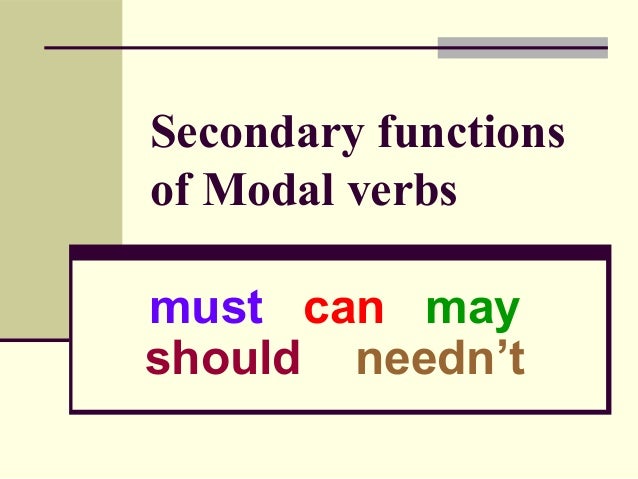 Secondary functions of Modal verbs

must can may
should needn’t